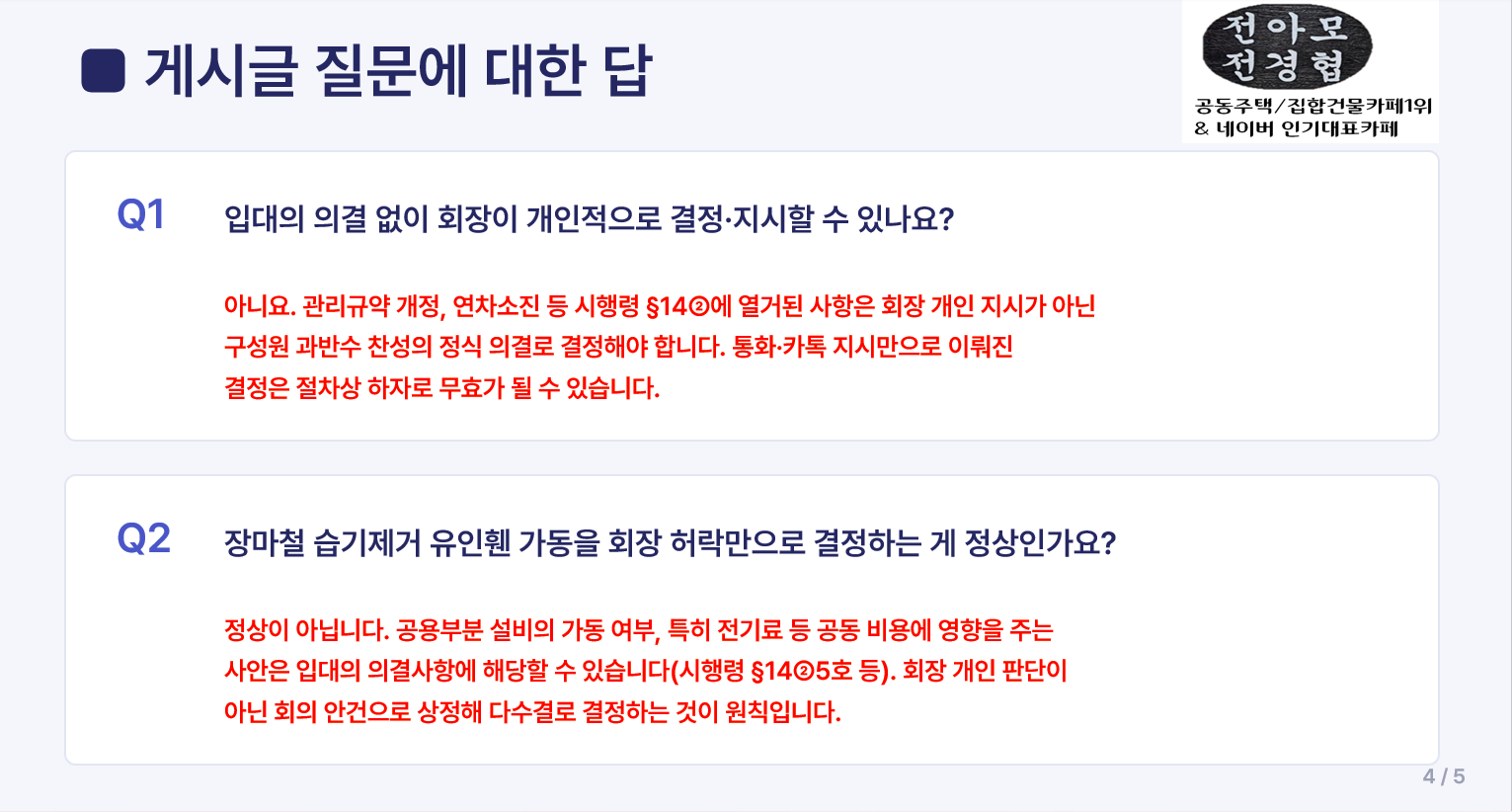 게시글 질문에 대한 답

전아모
전경협
공동주택/집합건물카페1위
& 네이버 인기대표카페

Q1

입대의 의결 없이 회장이 개인적으로 결정·지시할 수 있나요?

아니요. 관리규약 개정, 연차소진 등 시행령 §14②에 열거된 사항은 회장 개인 지시가 아닌 구성원 과반수 찬성의 정식 의결로 결정해야 합니다. 통화·카톡 지시만으로 이뤄진 결정은 절차상 하자로 무효가 될 수 있습니다.

Q2

장마철 습기제거 유인휀 가동을 회장 허락만으로 결정하는 게 정상인가요?

정상이 아닙니다. 공용부분 설비의 가동 여부, 특히 전기료 등 공동 비용에 영향을 주는 사안은 입대의 의결사항에 해당할 수 있습니다(시행령 §14②5호 등). 회장 개인 판단이 아닌 회의 안건으로 상정해 다수결로 결정하는 것이 원칙입니다.

4 / 5